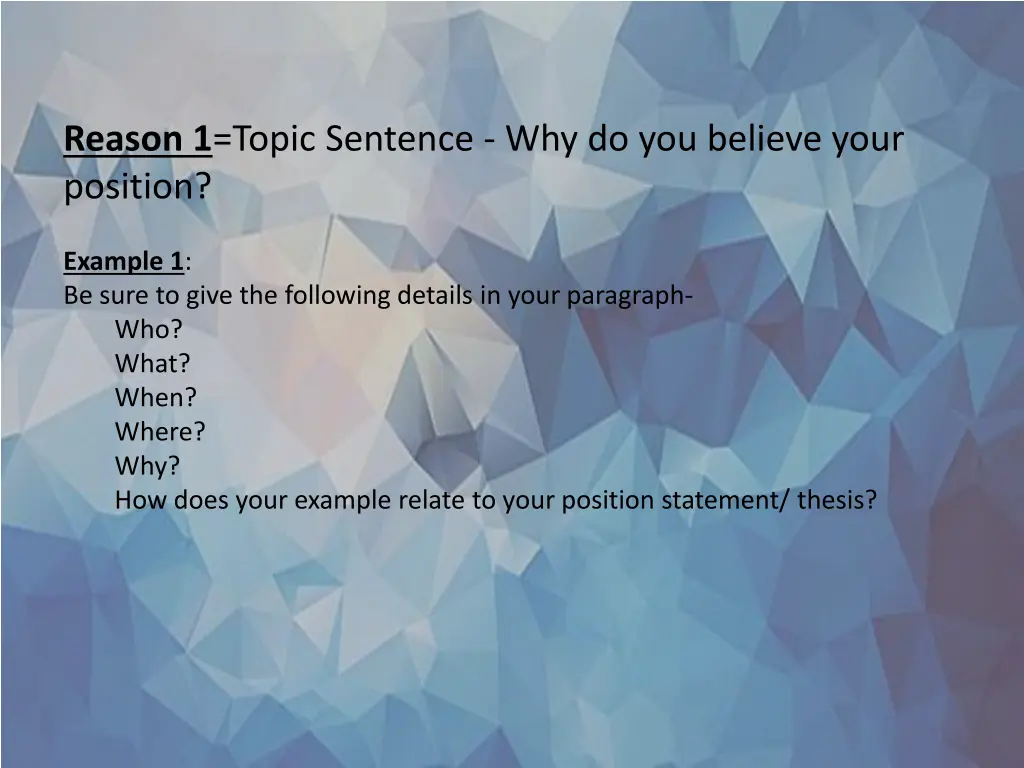 Reason 1=Topic Sentence - Why do you believe your position?

Example 1:
Be sure to give the following details in your paragraph-
Who?
What?
When?
Where?
Why?
How does your example relate to your position statement/ thesis?